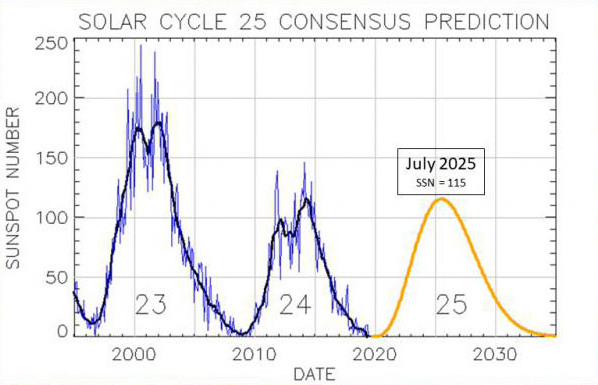 SOLAR CYCLE 25 CONSENSUS PREDICTION

SUNSPOT NUMBER

250
200
150
100
50
0

July 2025
SSN = 115

23
24
25

2000
2010
2020
2030

DATE